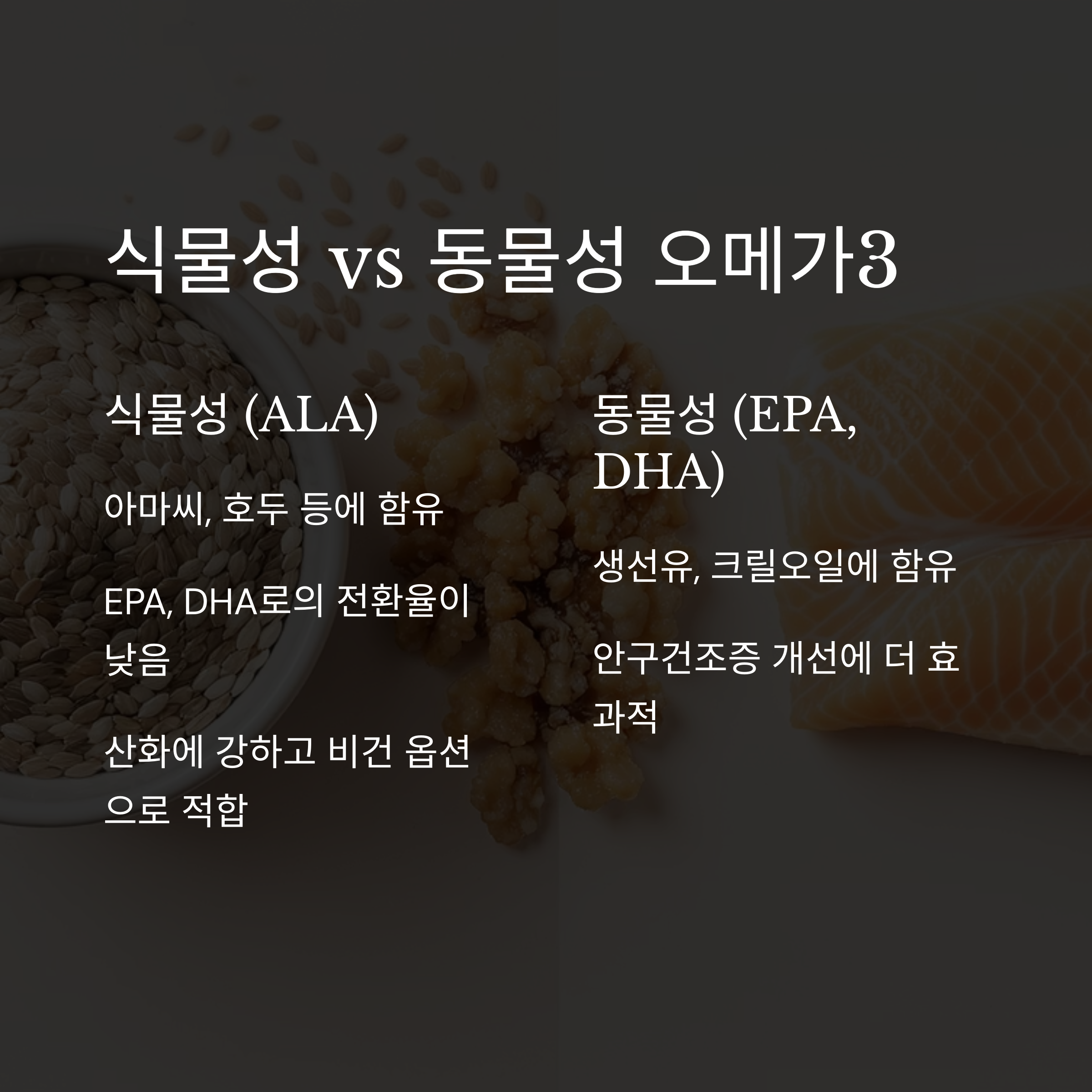 식물성 vs 동물성 오메가3

식물성 (ALA)

아마씨, 호두 등에 함유

EPA, DHA로의 전환율이 낮음

산화에 강하고 비건 옵션으로 적합

동물성 (EPA, DHA)

생선유, 크릴오일에 함유

안구건조증 개선에 더 효과적